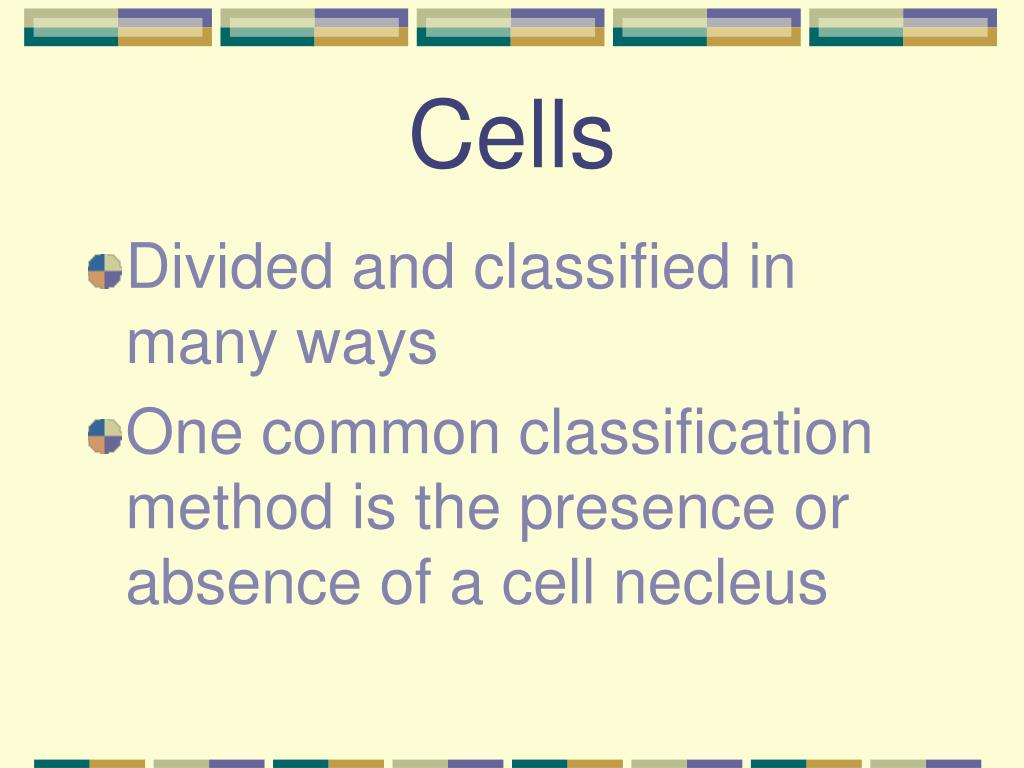 Cells

Divided and classified in many ways

One common classification method is the presence or absence of a cell necleus